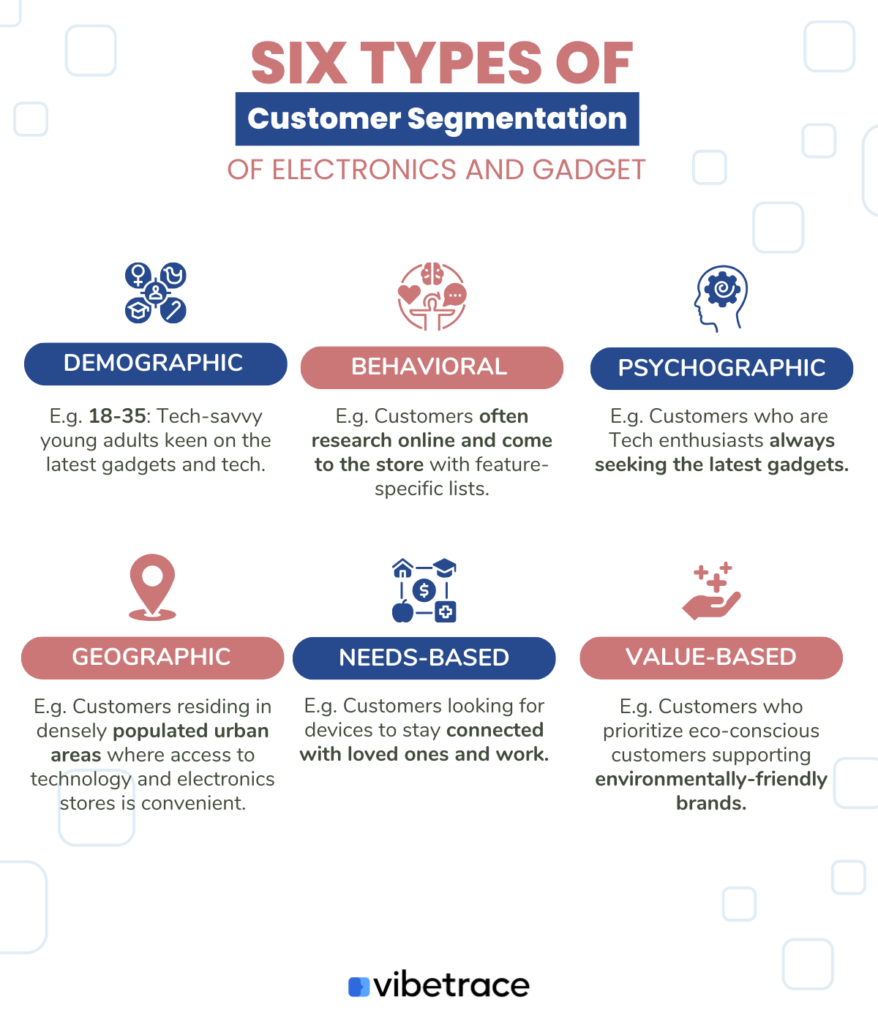 SIX TYPES OF
Customer Segmentation
OF ELECTRONICS AND GADGET

DEMOGRAPHIC

E.g. 18-35: Tech-savvy young adults keen on the latest gadgets and tech.

BEHAVIORAL

E.g. Customers often research online and come to the store with feature-specific lists.

PSYCHOGRAPHIC

E.g. Customers who are Tech enthusiasts always seeking the latest gadgets.

GEOGRAPHIC

E.g. Customers residing in densely populated urban areas where access to technology and electronics stores is convenient.

NEEDS-BASED

E.g. Customers looking for devices to stay connected with loved ones and work.

VALUE-BASED

E.g. Customers who prioritize eco-conscious customers supporting environmentally-friendly brands.

vibetrace